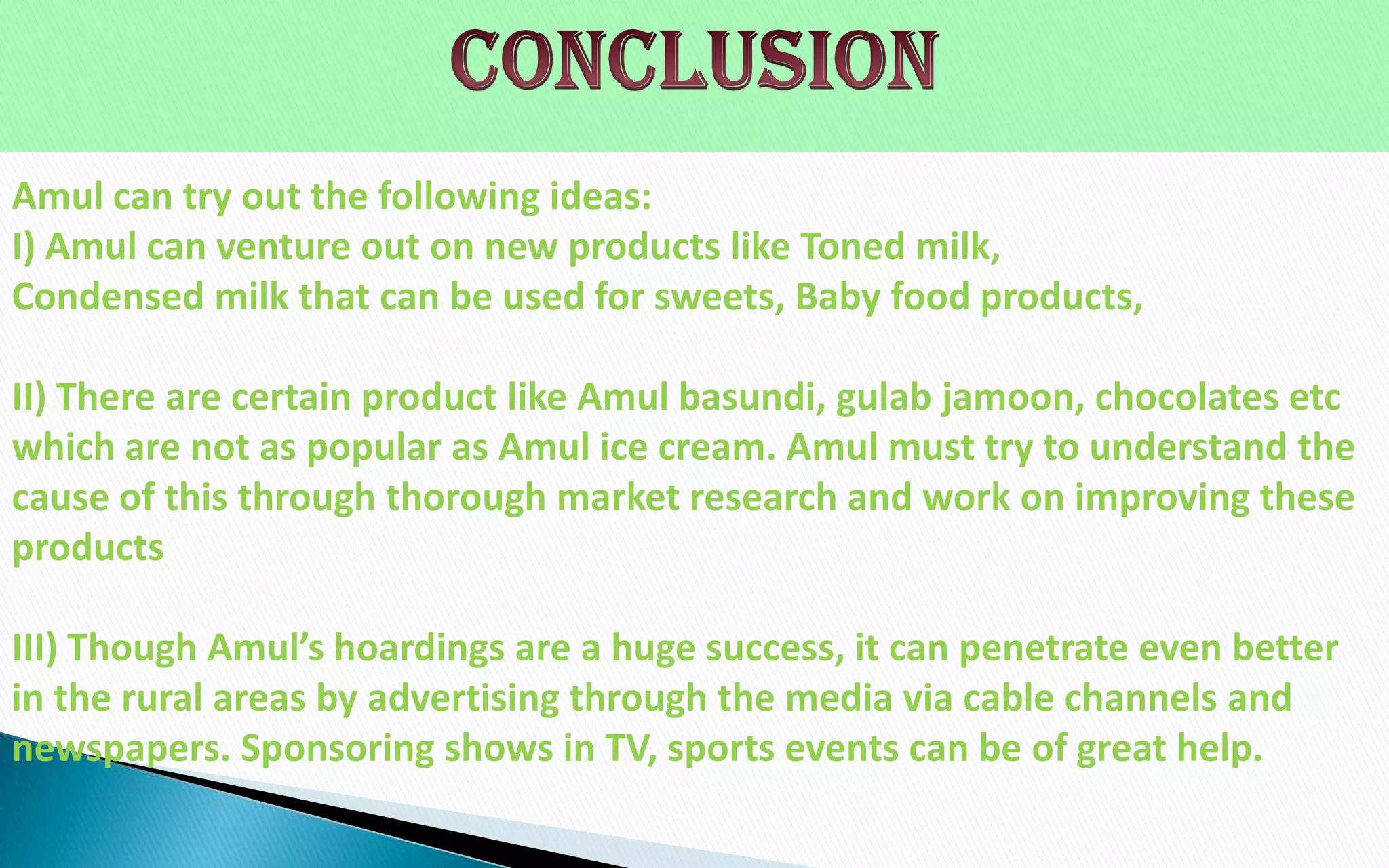 CONCLUSION

Amul can try out the following ideas:
I) Amul can venture out on new products like Toned milk, Condensed milk that can be used for sweets, Baby food products,

II) There are certain product like Amul basundi, gulab jamoon, chocolates etc which are not as popular as Amul ice cream. Amul must try to understand the cause of this through thorough market research and work on improving these products

III) Though Amul's hoardings are a huge success, it can penetrate even better in the rural areas by advertising through the media via cable channels and newspapers. Sponsoring shows in TV, sports events can be of great help.